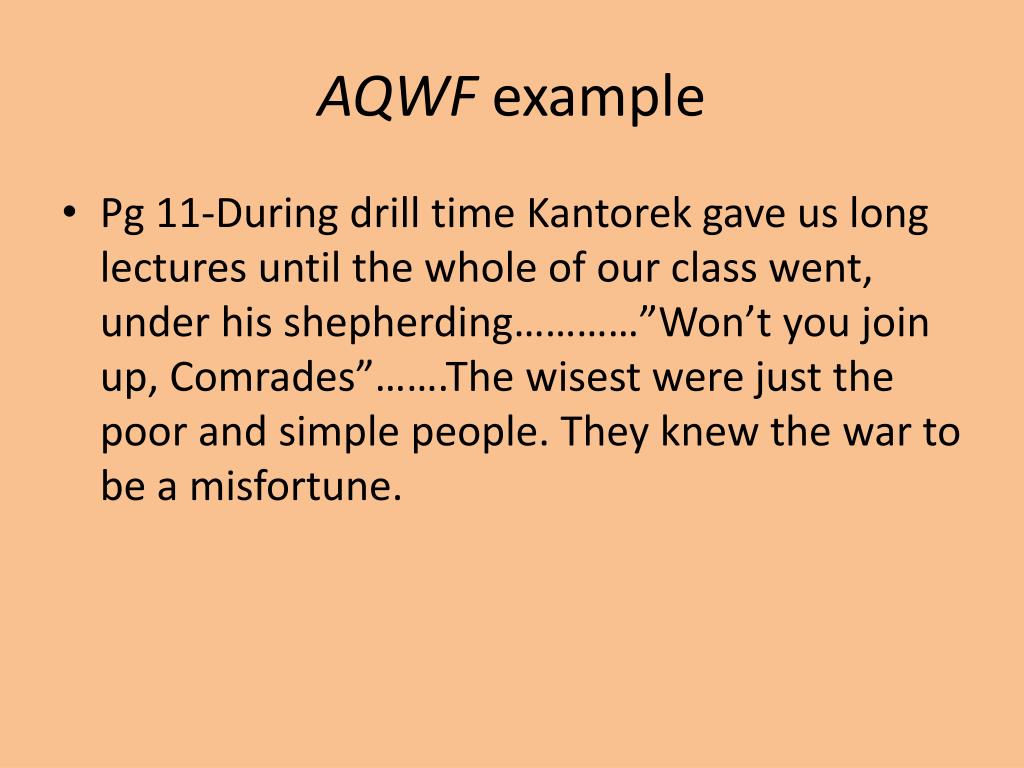 AQWF example

• Pg 11-During drill time Kantorek gave us long lectures until the whole of our class went, under his shepherding………..”Won’t you join up, Comrades”…….The wisest were just the poor and simple people. They knew the war to be a misfortune.